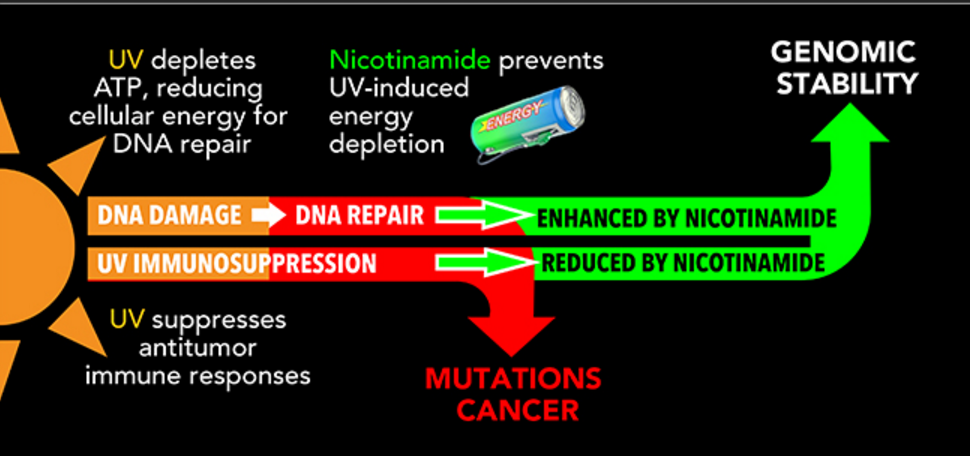 UV depletes ATP, reducing cellular energy for DNA repair

Nicotinamide prevents UV-induced energy depletion

ENERGY

GENOMIC STABILITY

DNA DAMAGE

DNA REPAIR

ENHANCED BY NICOTINAMIDE

UV IMMUNOSUPPRESSION

REDUCED BY NICOTINAMIDE

UV suppresses antitumor immune responses

MUTATIONS CANCER